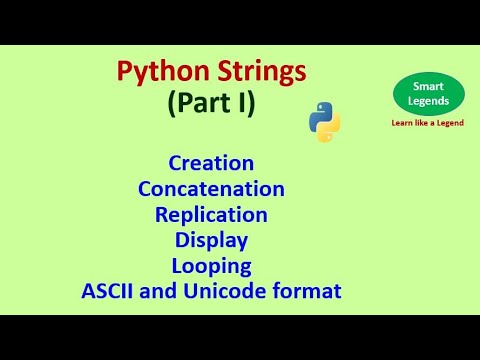 Python Strings
(Part I)

Smart Legends
Learn like a Legend

Creation
Concatenation
Replication
Display
Looping
ASCII and Unicode format